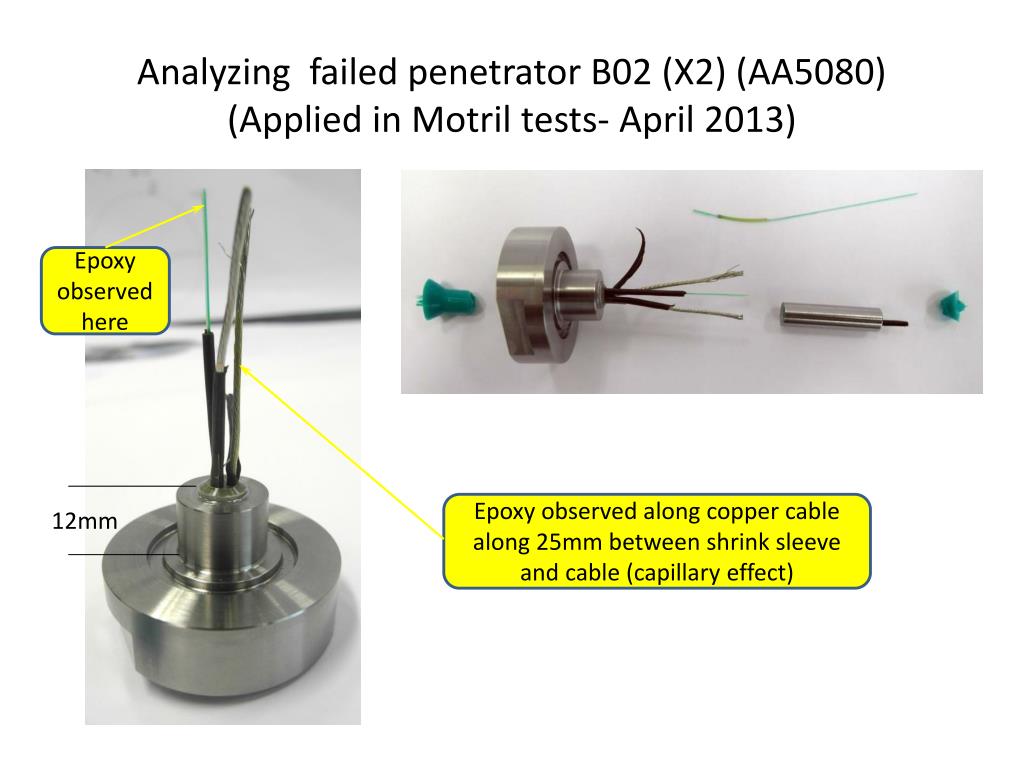 Analyzing failed penetrator B02 (X2) (AA5080)
(Applied in Motril tests- April 2013)

Epoxy observed here

12mm

Epoxy observed along copper cable along 25mm between shrink sleeve and cable (capillary effect)